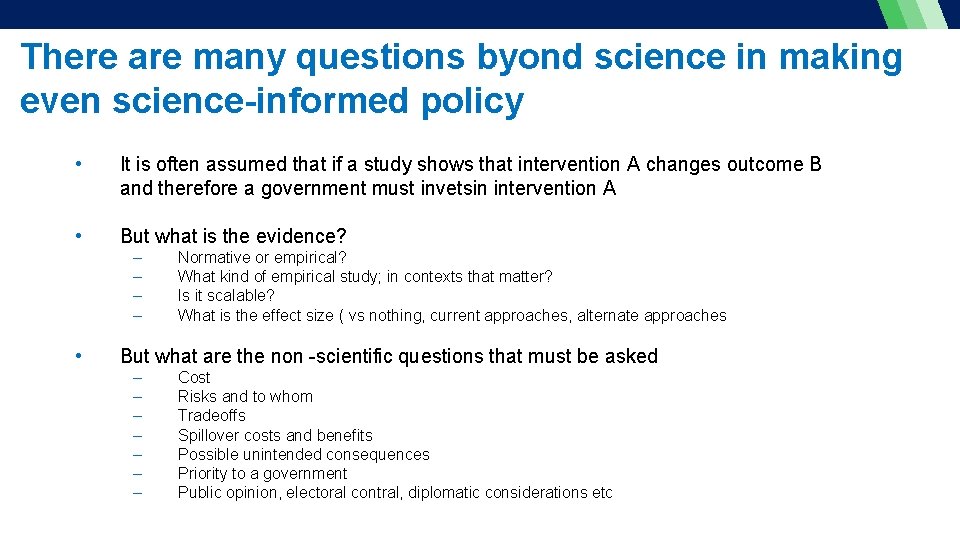 There are many questions byond science in making even science-informed policy

• It is often assumed that if a study shows that intervention A changes outcome B and therefore a government must invetsin intervention A

• But what is the evidence?
– Normative or empirical?
– What kind of empirical study; in contexts that matter?
– Is it scalable?
– What is the effect size ( vs nothing, current approaches, alternate approaches

• But what are the non -scientific questions that must be asked
– Cost
– Risks and to whom
– Tradeoffs
– Spillover costs and benefits
– Possible unintended consequences
– Priority to a government
– Public opinion, electoral contral, diplomatic considerations etc